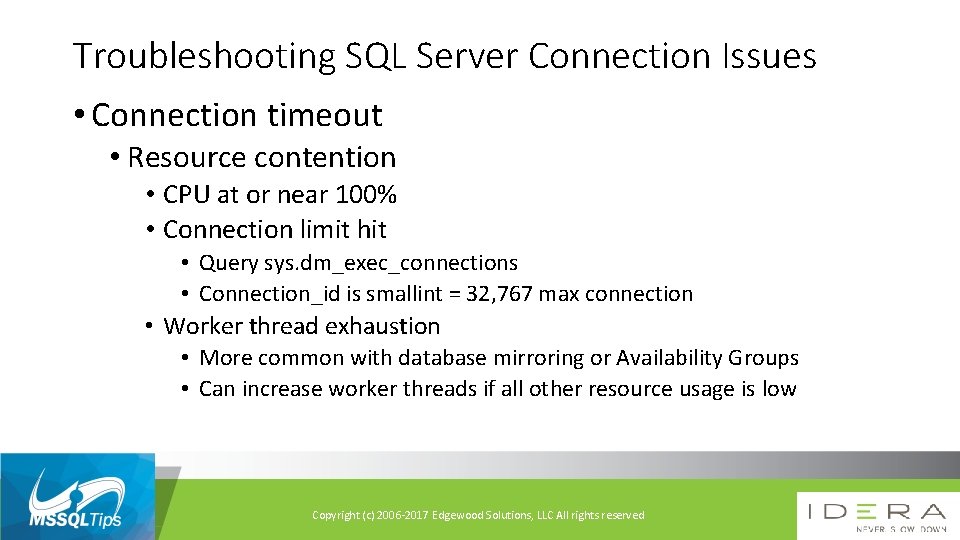 Troubleshooting SQL Server Connection Issues

• Connection timeout
  • Resource contention
    • CPU at or near 100%
    • Connection limit hit
      • Query sys.dm_exec_connections
      • Connection_id is smallint = 32,767 max connection
    • Worker thread exhaustion
      • More common with database mirroring or Availability Groups
      • Can increase worker threads if all other resource usage is low

MSSQLTips

Copyright (c) 2006-2017 Edgewood Solutions, LLC All rights reserved

IDERA
NEVER SLOW DOWN